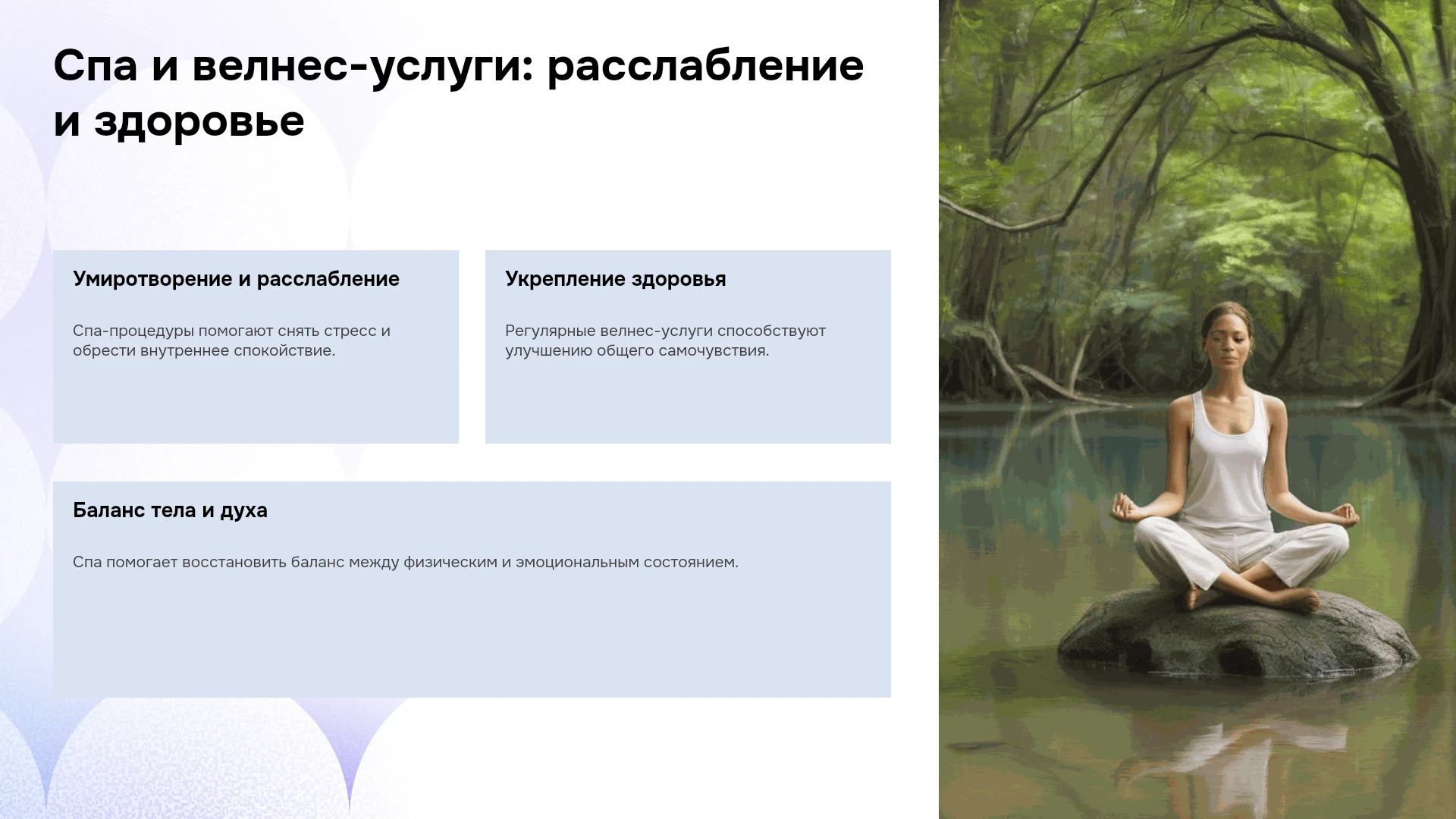 Спа и велнес-услуги: расслабление и здоровье

Умиротворение и расслабление

Спа-процедуры помогают снять стресс и обрести внутреннее спокойствие.

Укрепление здоровья

Регулярные велнес-услуги способствуют улучшению общего самочувствия.

Баланс тела и духа

Спа помогает восстановить баланс между физическим и эмоциональным состоянием.